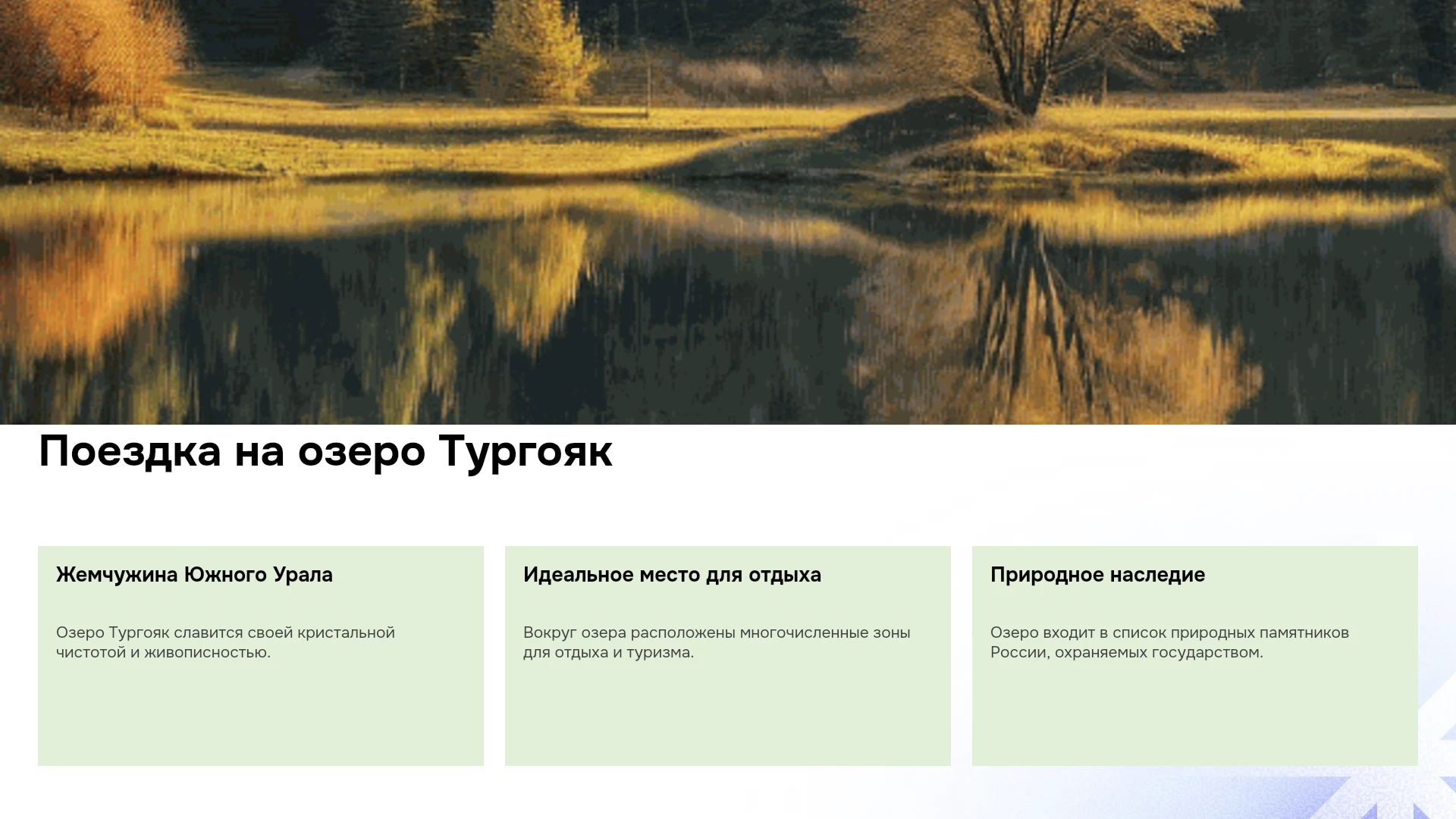 Поездка на озеро Тургояк

Жемчужина Южного Урала

Озеро Тургояк славится своей кристальной чистотой и живописностью.

Идеальное место для отдыха

Вокруг озера расположены многочисленные зоны для отдыха и туризма.

Природное наследие

Озеро входит в список природных памятников России, охраняемых государством.